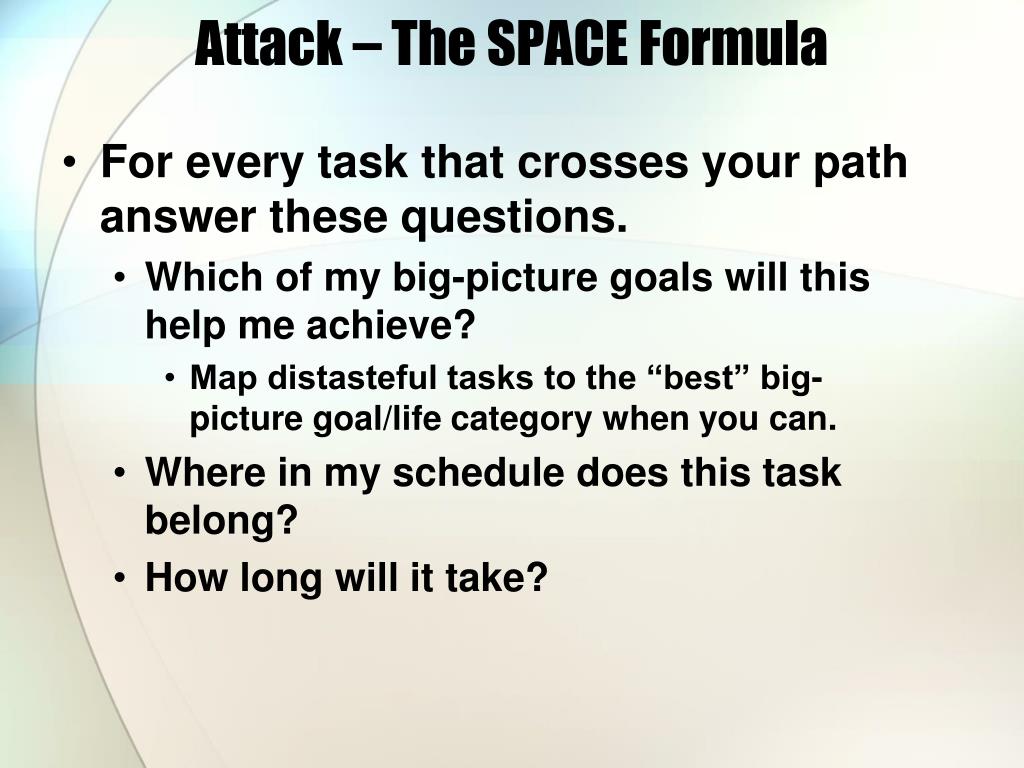 Attack – The SPACE Formula

• For every task that crosses your path answer these questions.
  • Which of my big-picture goals will this help me achieve?
    • Map distasteful tasks to the “best” big-picture goal/life category when you can.
  • Where in my schedule does this task belong?
  • How long will it take?